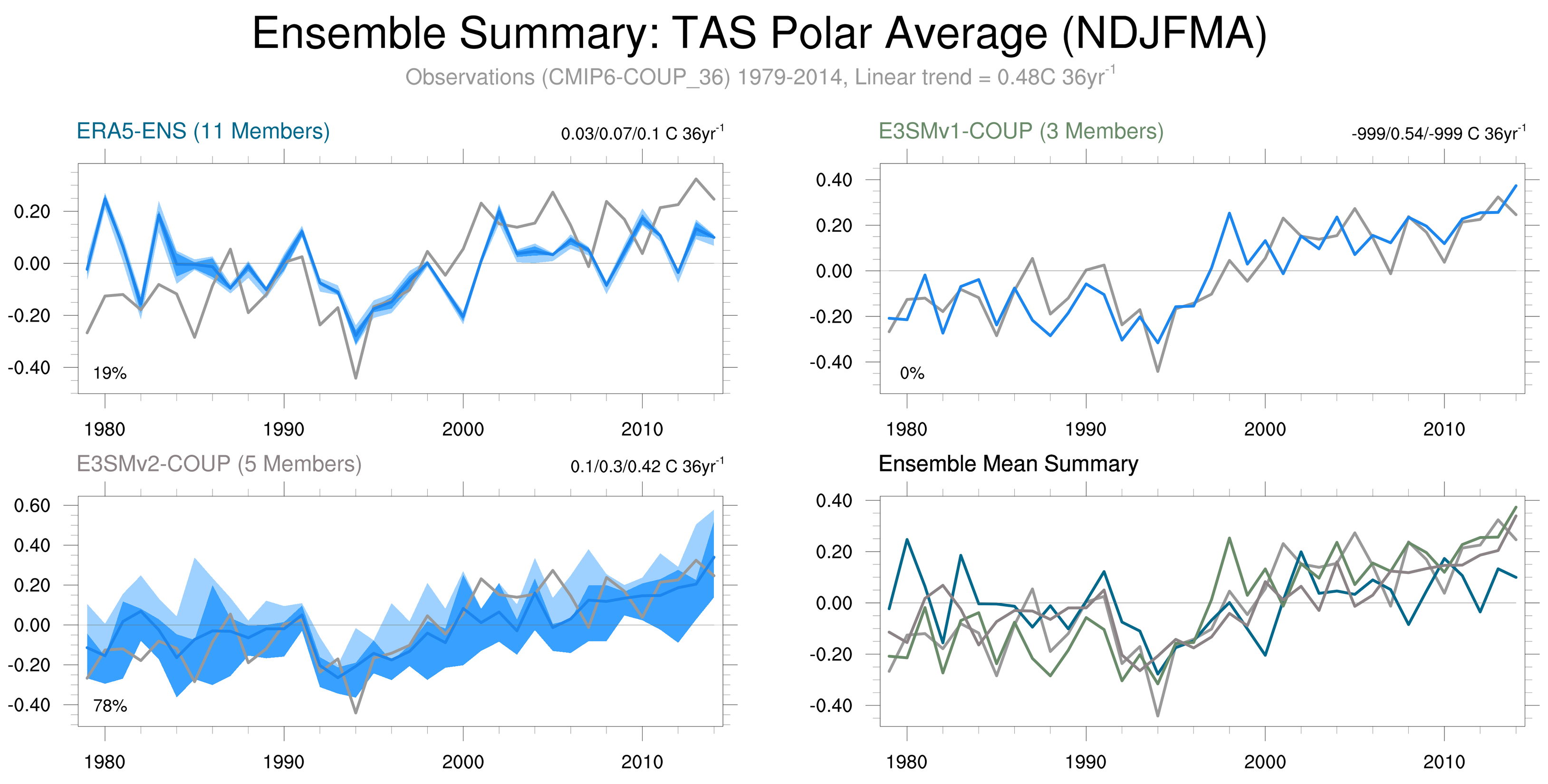 Ensemble Summary: TAS Polar Average (NDJFMA)

Observations (CMIP6-COUP_36) 1979-2014, Linear trend = 0.48C 36yr$^{-1}$

ERA5-ENS (11 Members)

0.03/0.07/0.1 C 36yr$^{-1}$

0.20
0.00
-0.20
-0.40

19%

1980 1990 2000 2010

E3SMv1-COUP (3 Members)

-999/0.54/-999 C 36yr$^{-1}$

0.40
0.20
0.00
-0.20
-0.40

0%

1980 1990 2000 2010

E3SMv2-COUP (5 Members)

0.1/0.3/0.42 C 36yr$^{-1}$

0.60
0.40
0.20
0.00
-0.20
-0.40

78%

1980 1990 2000 2010

Ensemble Mean Summary

0.40
0.20
0.00
-0.20
-0.40

1980 1990 2000 2010